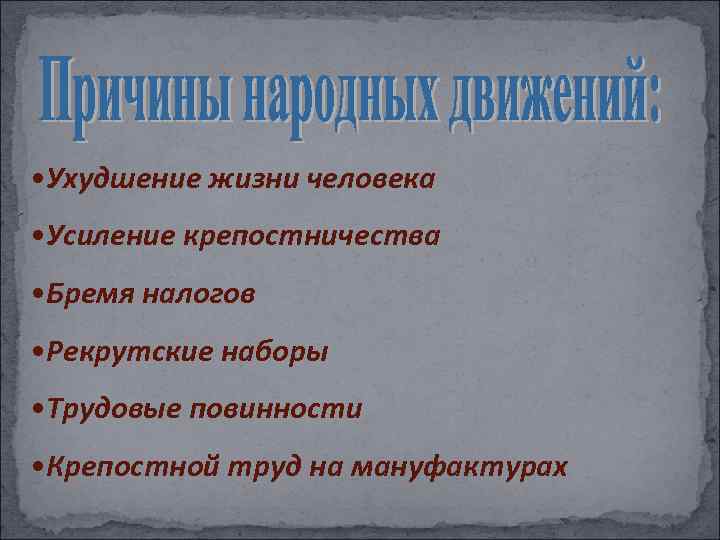 Причины народных движений:

•Ухудшение жизни человека

•Усиление крепостничества

•Бремя налогов

•Рекрутские наборы

•Трудовые повинности

•Крепостной труд на мануфактурах